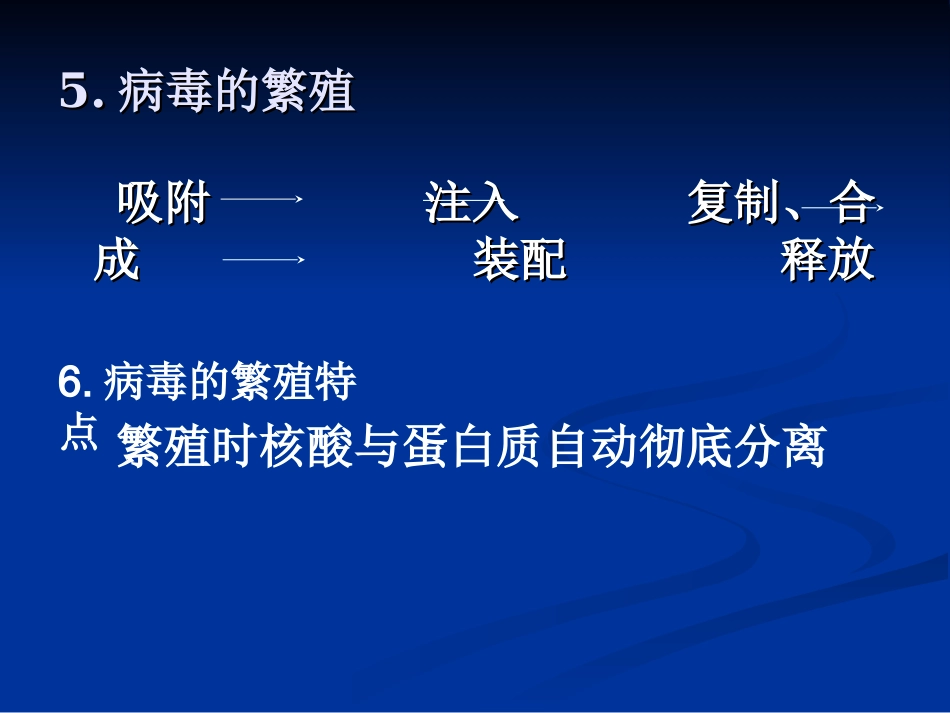 5. 病毒的繁殖

吸附 → 注入 → 复制、合成 → 装配 → 释放

6. 病毒的繁殖特点

繁殖时核酸与蛋白质自动彻底分离